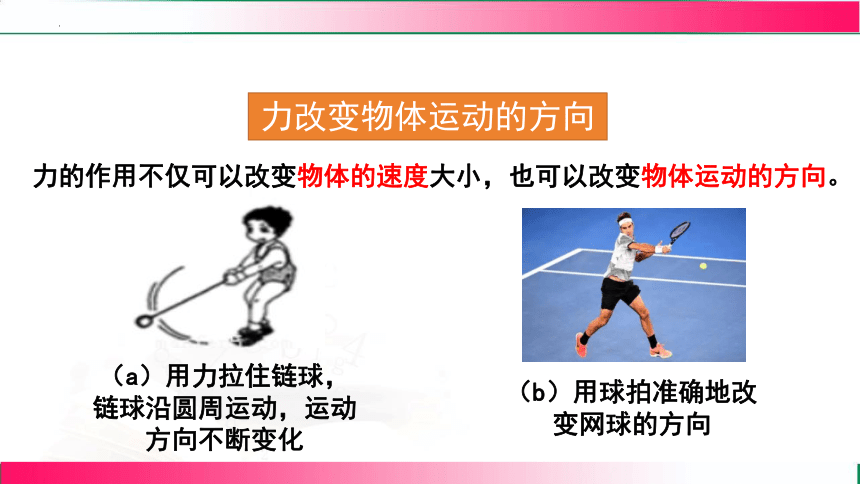 力改变物体运动的方向

力的作用不仅可以改变物体的速度大小，也可以改变物体运动的方向。

（a）用力拉住链球，链球沿圆周运动，运动方向不断变化

（b）用球拍准确地改变网球的方向